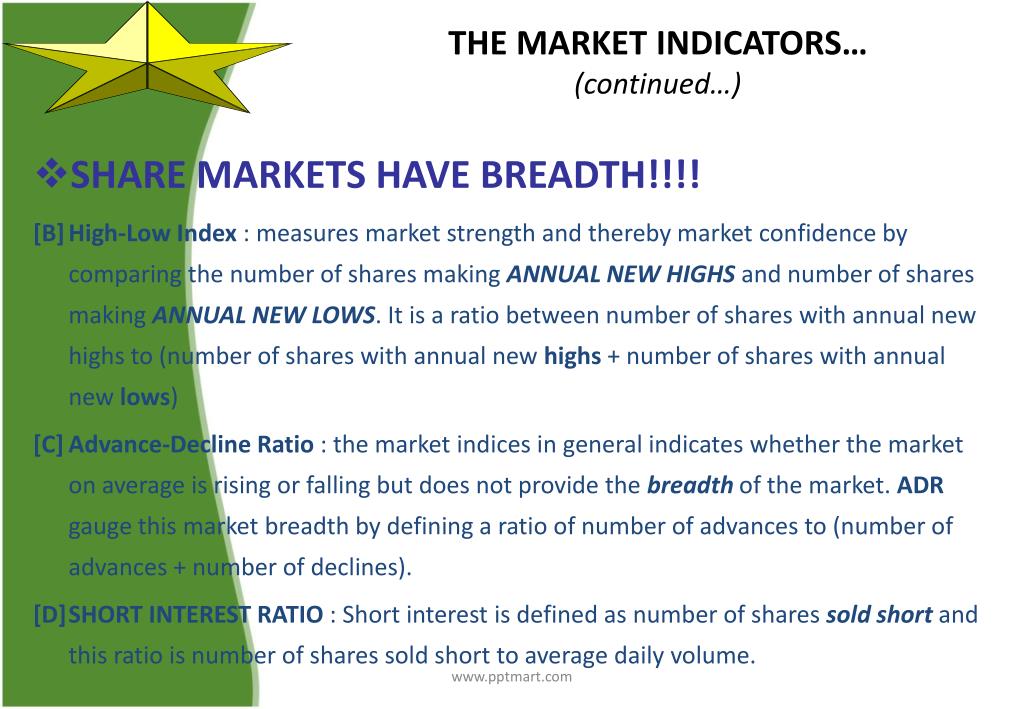 THE MARKET INDICATORS…
(continued…)

❖SHARE MARKETS HAVE BREADTH!!!!

[B] High-Low Index : measures market strength and thereby market confidence by comparing the number of shares making ANNUAL NEW HIGHS and number of shares making ANNUAL NEW LOWS. It is a ratio between number of shares with annual new highs to (number of shares with annual new highs + number of shares with annual new lows)

[C] Advance-Decline Ratio : the market indices in general indicates whether the market on average is rising or falling but does not provide the breadth of the market. ADR gauge this market breadth by defining a ratio of number of advances to (number of advances + number of declines).

[D] SHORT INTEREST RATIO : Short interest is defined as number of shares sold short and this ratio is number of shares sold short to average daily volume.

www.pptmart.com